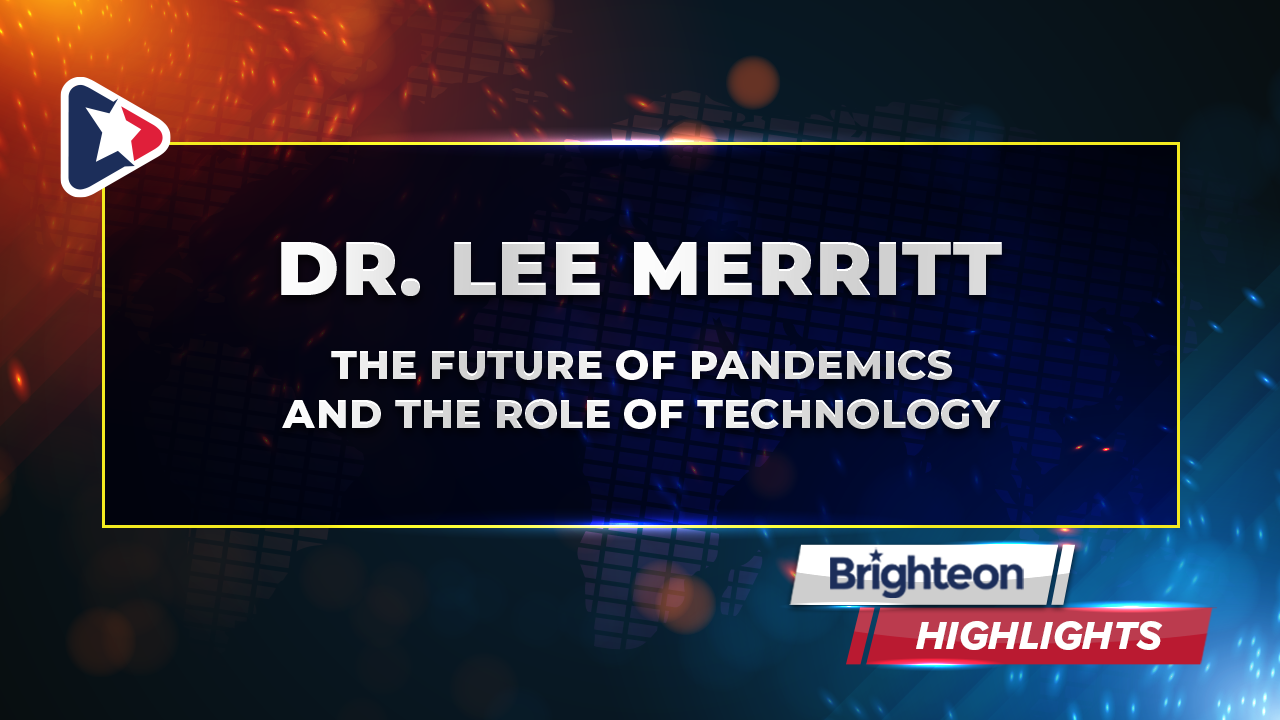 DR. LEE MERRITT

THE FUTURE OF PANDEMICS
AND THE ROLE OF TECHNOLOGY

Brighteon
HIGHLIGHTS